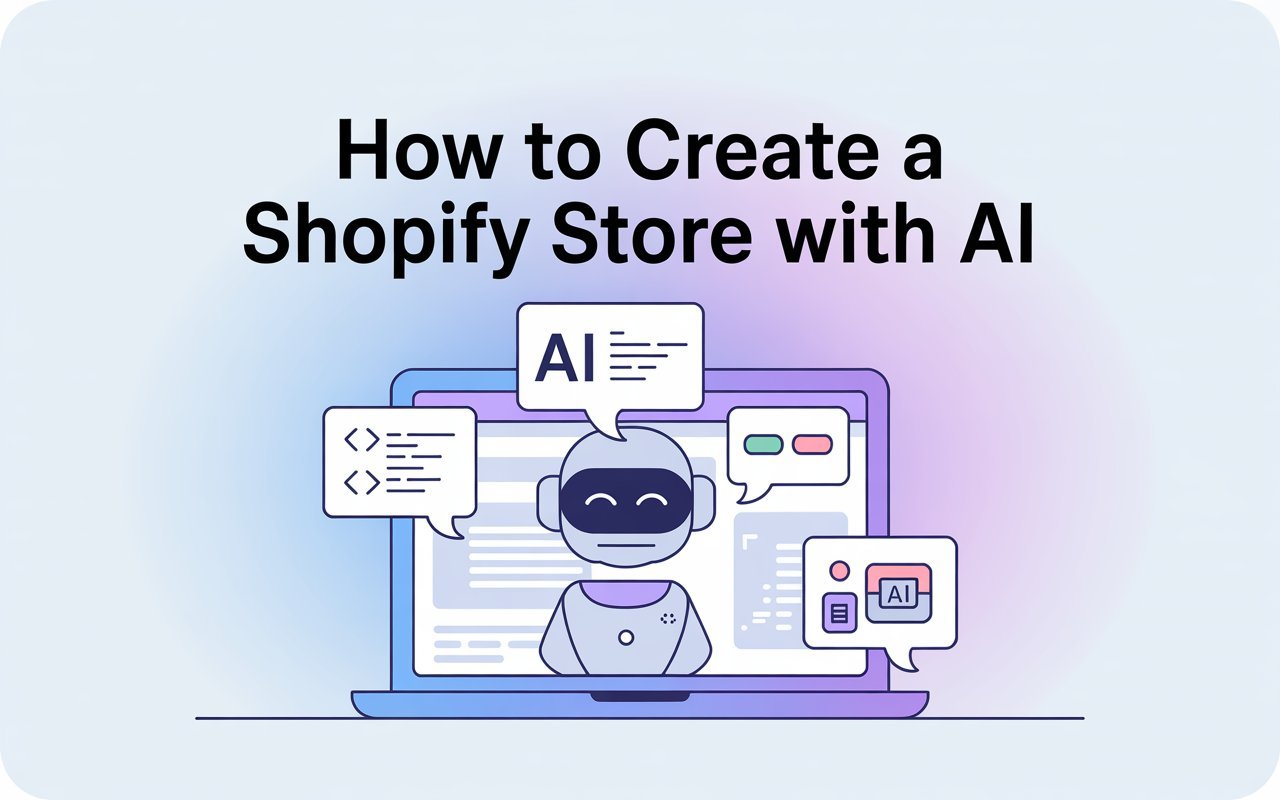 How to Create a Shopify Store with AI

AI

AI